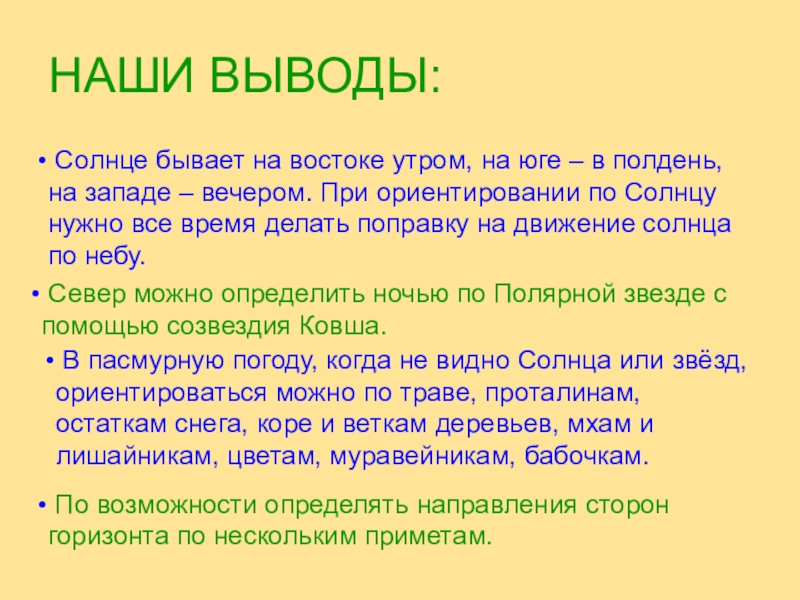 НАШИ ВЫВОДЫ:

• Солнце бывает на востоке утром, на юге – в полдень, на западе – вечером. При ориентировании по Солнцу нужно все время делать поправку на движение солнца по небу.

• Север можно определить ночью по Полярной звезде с помощью созвездия Ковша.

• В пасмурную погоду, когда не видно Солнца или звёзд, ориентироваться можно по траве, проталинам, остаткам снега, коре и веткам деревьев, мхам и лишайникам, цветам, муравейникам, бабочкам.

• По возможности определять направления сторон горизонта по нескольким приметам.